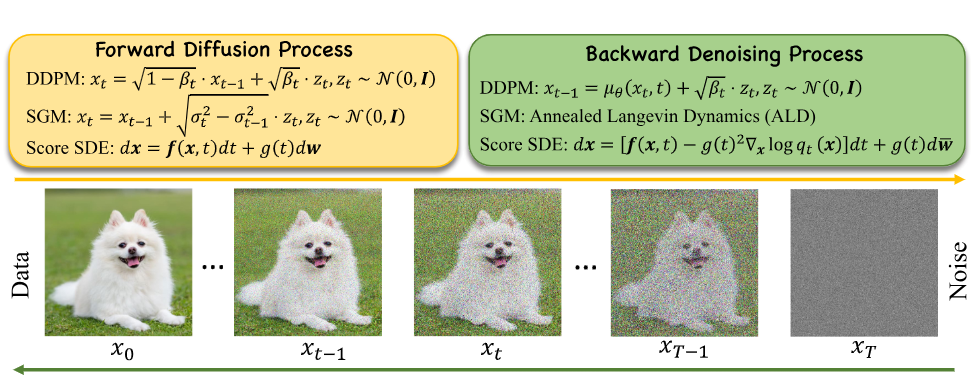 Forward Diffusion Process

DDPM: $x_t = \sqrt{1-\beta_t} \cdot x_{t-1} + \sqrt{\beta_t} \cdot z_t, z_t \sim \mathcal{N}(0, \boldsymbol{I})$

SGM: $x_t = x_{t-1} + \sqrt{\sigma_t^2 - \sigma_{t-1}^2} \cdot z_t, z_t \sim \mathcal{N}(0, \boldsymbol{I})$

Score SDE: $d\boldsymbol{x} = \boldsymbol{f}(\boldsymbol{x}, t)dt + g(t)d\boldsymbol{w}$

Backward Denoising Process

DDPM: $x_{t-1} = \mu_\theta(x_t, t) + \sqrt{\beta_t} \cdot z_t, z_t \sim \mathcal{N}(0, \boldsymbol{I})$

SGM: Annealed Langevin Dynamics (ALD)

Score SDE: $d\boldsymbol{x} = [\boldsymbol{f}(\boldsymbol{x}, t) - g(t)^2 \nabla_{\boldsymbol{x}} \log q_t(\boldsymbol{x})]dt + g(t)d\overline{\boldsymbol{w}}$

Data

...

...

Noise

$x_0$

$x_{t-1}$

$x_t$

$x_{T-1}$

$x_T$